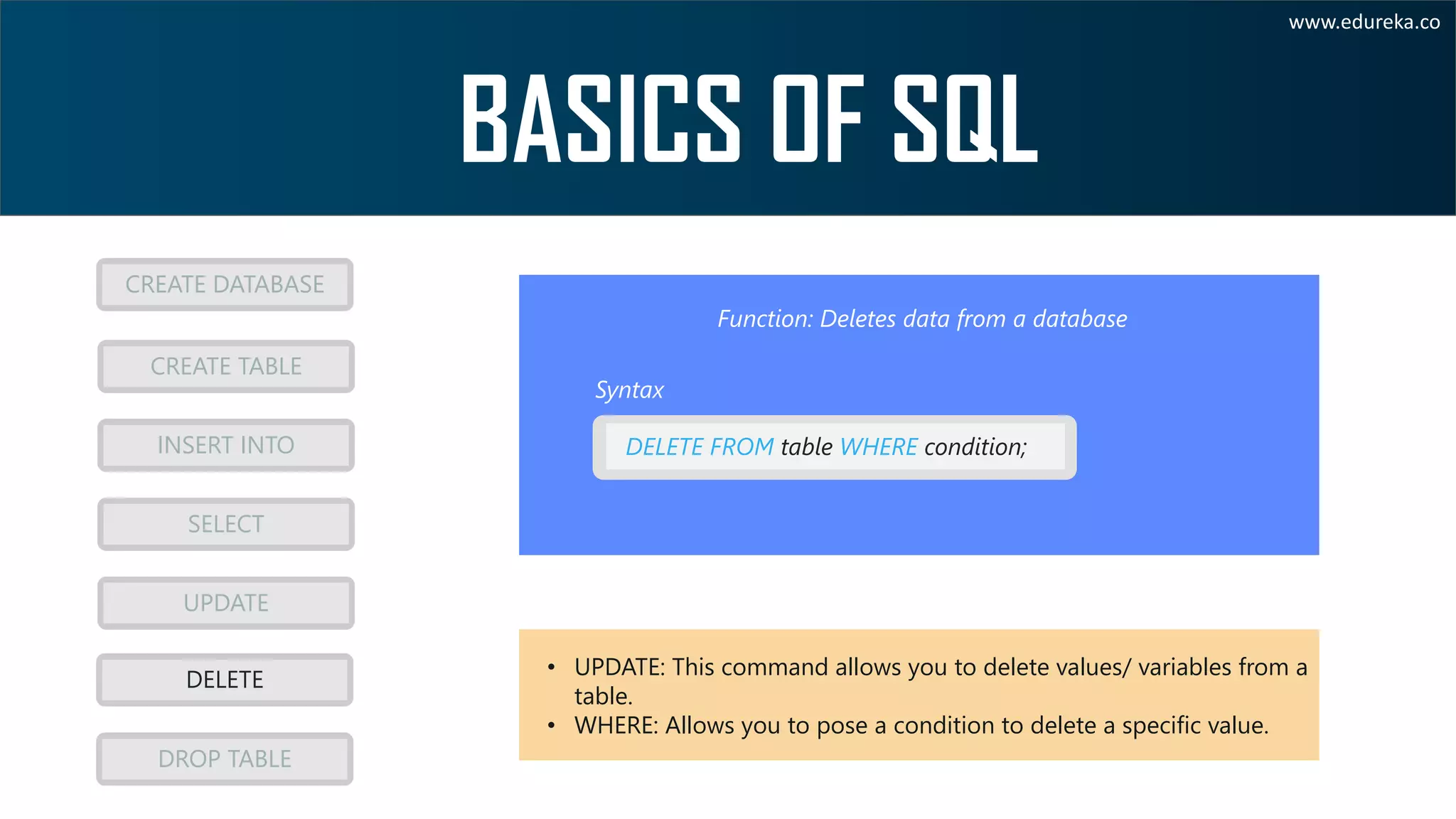 www.edureka.co

BASICS OF SQL

CREATE DATABASE

CREATE TABLE

INSERT INTO

SELECT

UPDATE

DELETE

DROP TABLE

Function: Deletes data from a database

Syntax

DELETE FROM table WHERE condition;

• UPDATE: This command allows you to delete values/ variables from a table.
• WHERE: Allows you to pose a condition to delete a specific value.